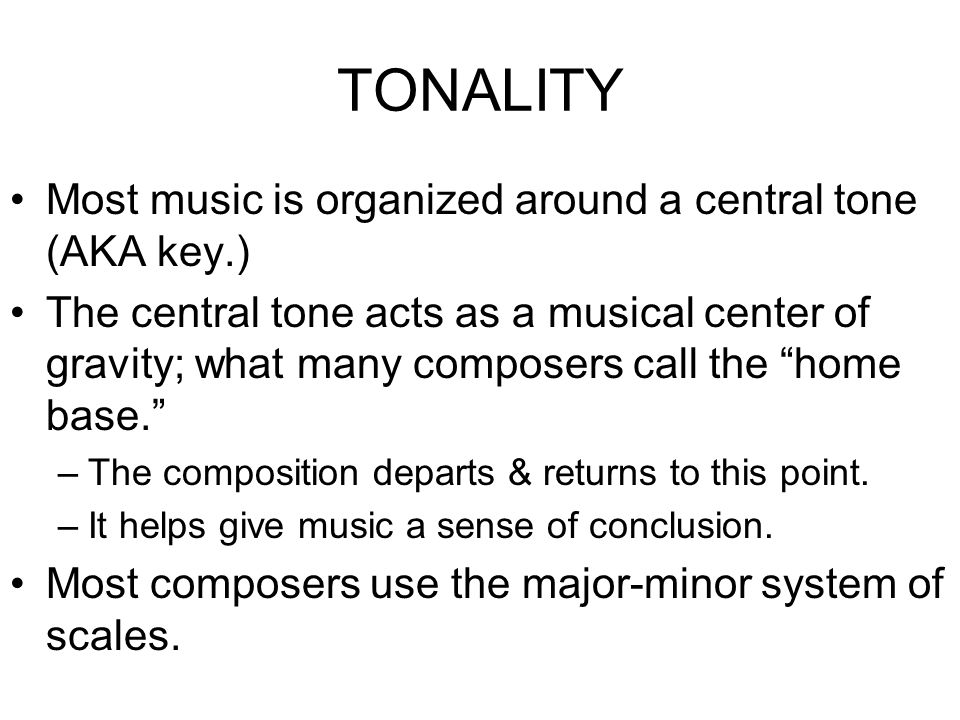 TONALITY

• Most music is organized around a central tone (AKA key.)
• The central tone acts as a musical center of gravity; what many composers call the “home base.”
– The composition departs & returns to this point.
– It helps give music a sense of conclusion.
• Most composers use the major-minor system of scales.